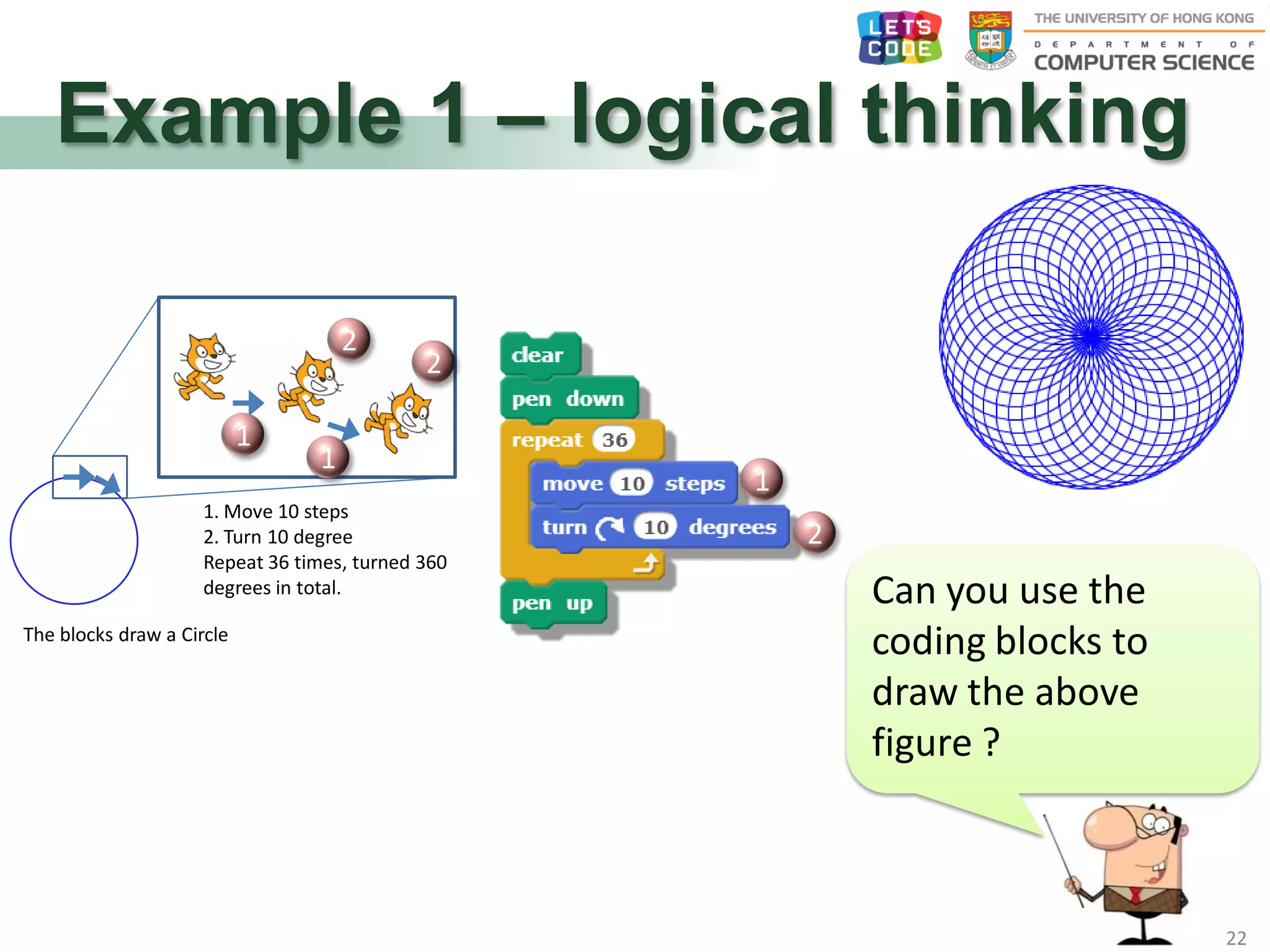 LET'S CODE

THE UNIVERSITY OF HONG KONG
DEPARTMENT OF
COMPUTER SCIENCE

Example 1 – logical thinking

2
2
1
1

1. Move 10 steps
2. Turn 10 degree
Repeat 36 times, turned 360 degrees in total.

The blocks draw a Circle

clear
pen down
repeat 36
move 10 steps 1
turn 10 degrees 2
pen up

Can you use the coding blocks to draw the above figure ?

22